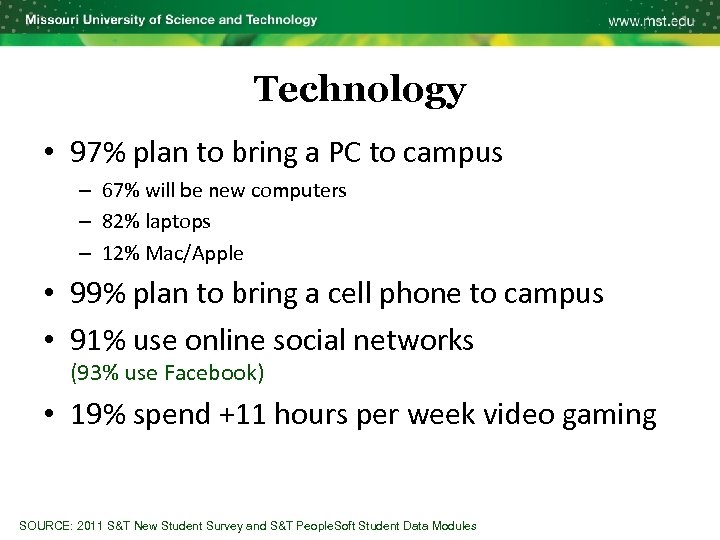 Missouri University of Science and Technology

www.mst.edu

Technology

• 97% plan to bring a PC to campus
– 67% will be new computers
– 82% laptops
– 12% Mac/Apple

• 99% plan to bring a cell phone to campus

• 91% use online social networks
(93% use Facebook)

• 19% spend +11 hours per week video gaming

SOURCE: 2011 S&T New Student Survey and S&T PeopleSoft Student Data Modules